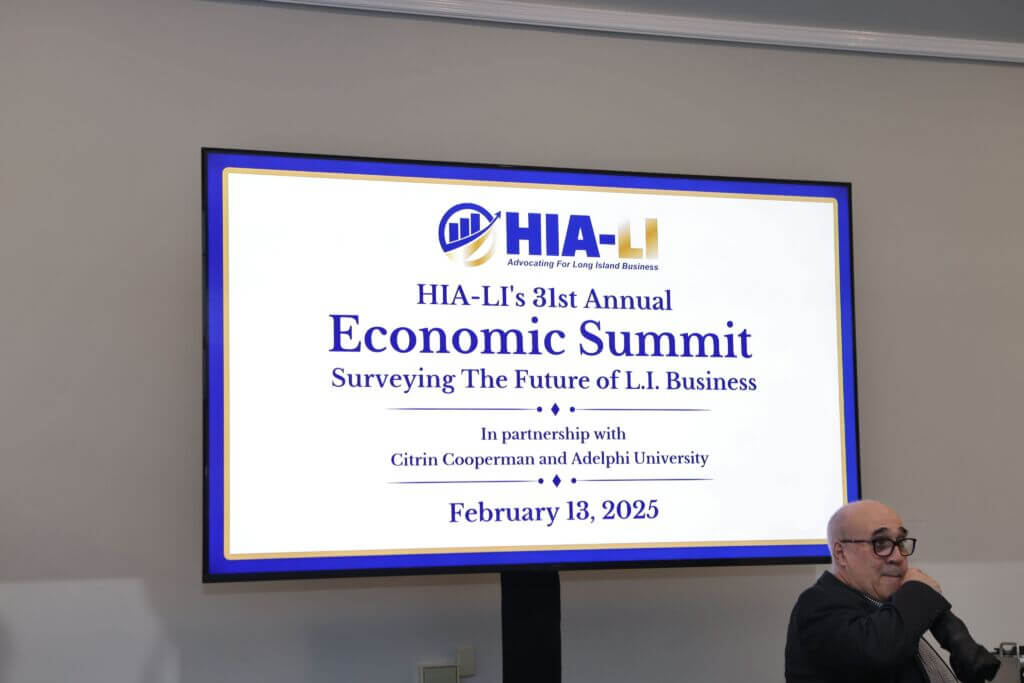 HIA-LI
Advocating For Long Island Business

HIA-LI's 31st Annual
Economic Summit
Surveying The Future of L.I. Business

In partnership with
Citrin Cooperman and Adelphi University

February 13, 2025